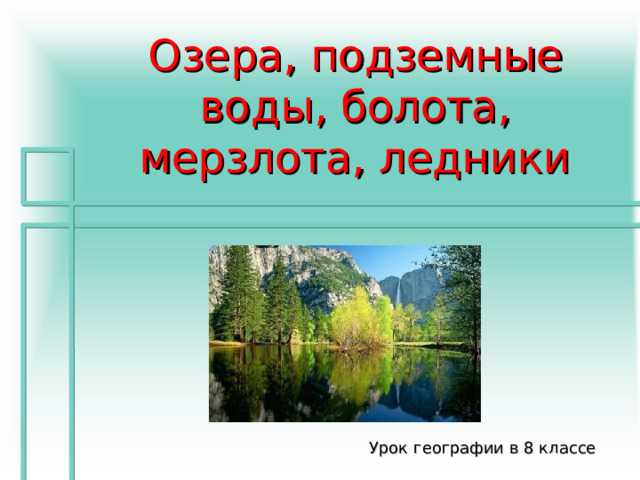 Озера, подземные воды, болота, мерзлота, ледники

Урок географии в 8 классе